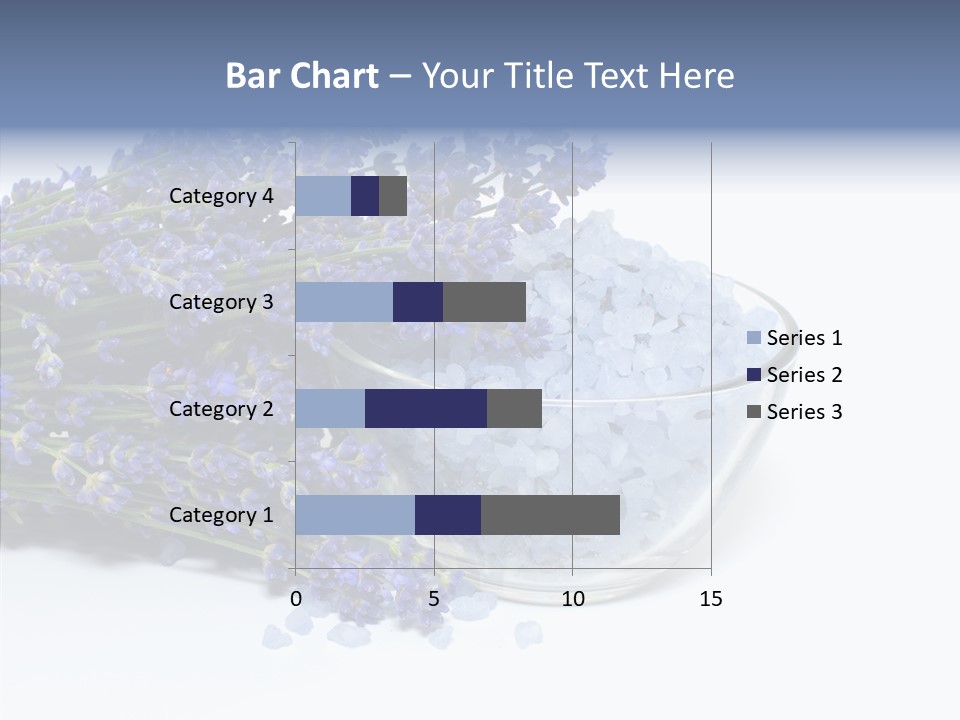 Bar Chart – Your Title Text Here

Category 4
Category 3
Category 2
Category 1

0
5
10
15

Series 1
Series 2
Series 3